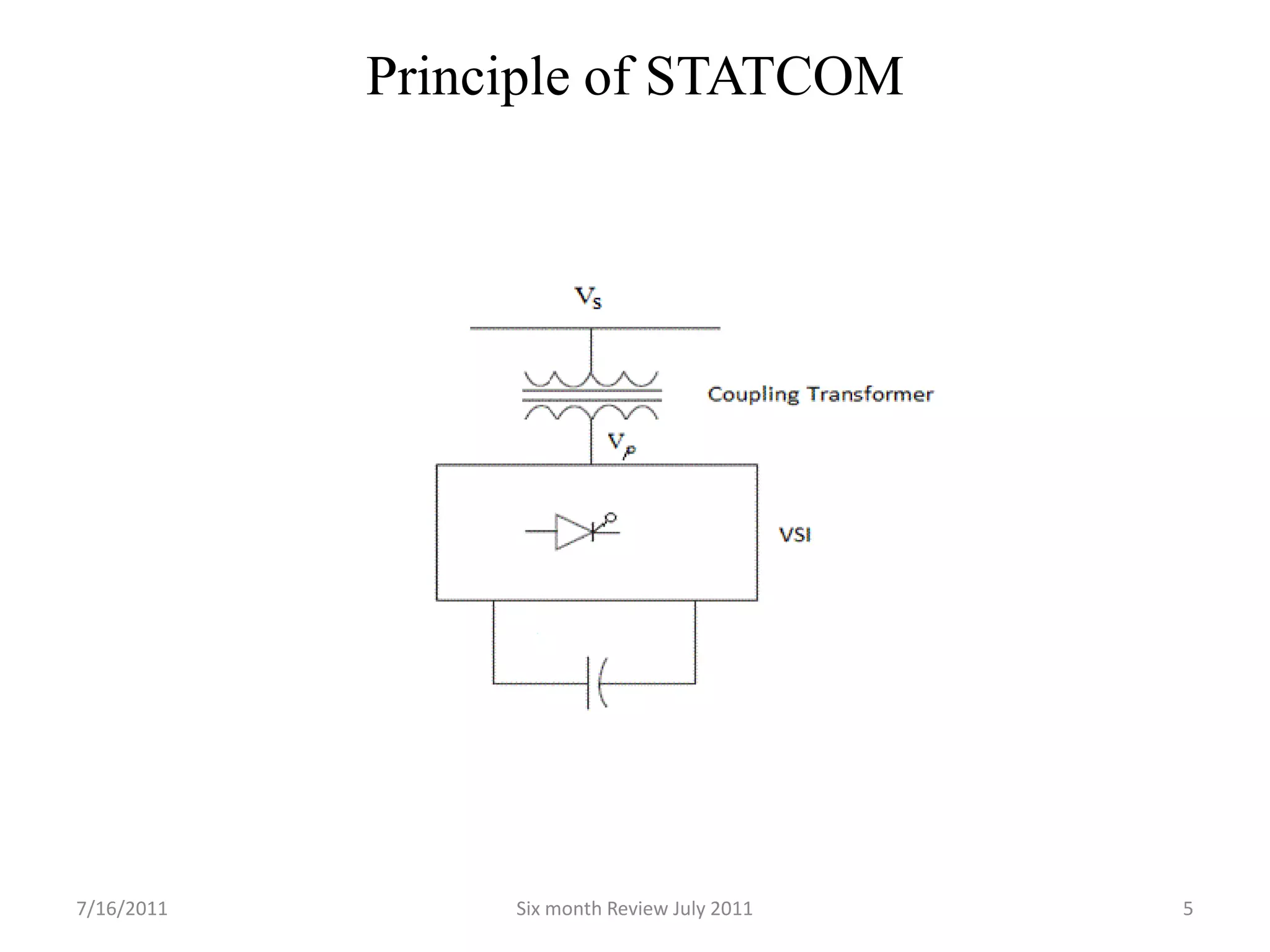 Principle of STATCOM

$V_S$

Coupling Transformer

$V_P$

VSI

7/16/2011

Six month Review July 2011

5